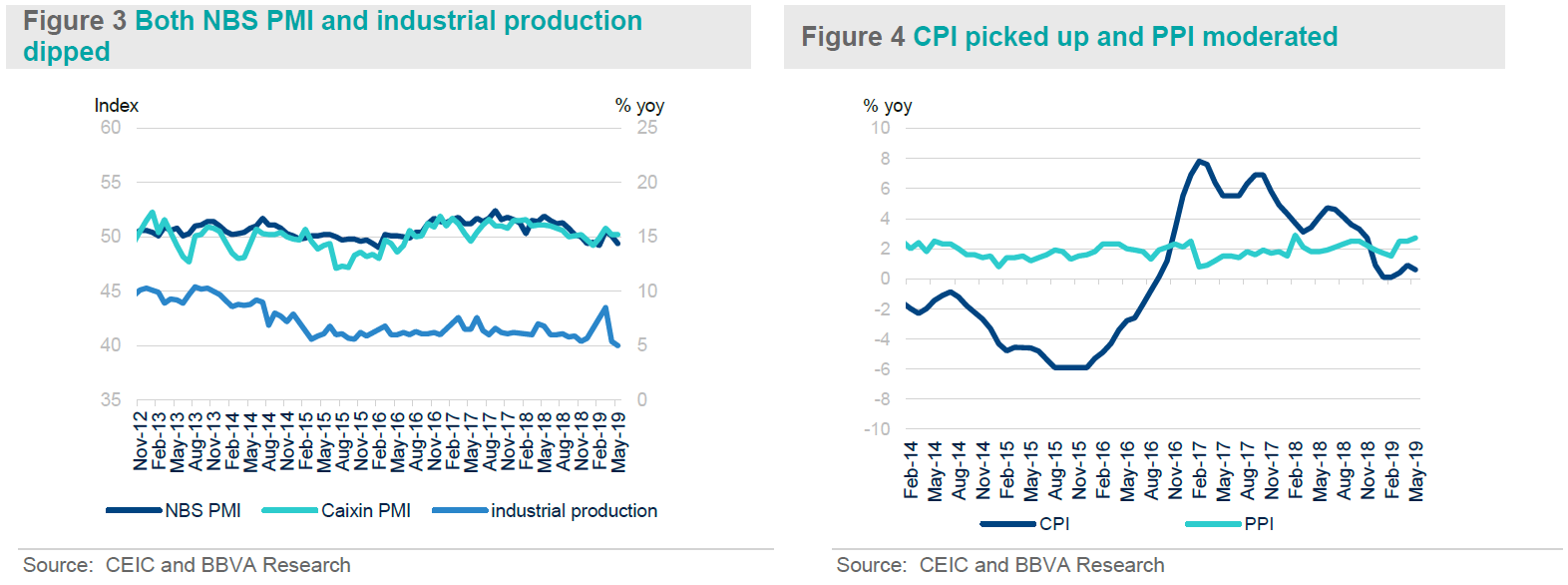 Figure 3 Both NBS PMI and industrial production dipped

Index

% yoy

60
55
50
45
40
35

25
20
15
10
5
0

Nov-12
Feb-13
May-13
Aug-13
Nov-13
Feb-14
May-14
Aug-14
Nov-14
Feb-15
May-15
Aug-15
Nov-15
Feb-16
May-16
Aug-16
Nov-16
Feb-17
May-17
Aug-17
Nov-17
Feb-18
May-18
Aug-18
Nov-18
Feb-19
May-19

NBS PMI
Caixin PMI
industrial production

Source: CEIC and BBVA Research

Figure 4 CPI picked up and PPI moderated

% yoy

10
8
6
4
2
0
-2
-4
-6
-8
-10

Feb-14
May-14
Aug-14
Nov-14
Feb-15
May-15
Aug-15
Nov-15
Feb-16
May-16
Aug-16
Nov-16
Feb-17
May-17
Aug-17
Nov-17
Feb-18
May-18
Aug-18
Nov-18
Feb-19
May-19

CPI
PPI

Source: CEIC and BBVA Research